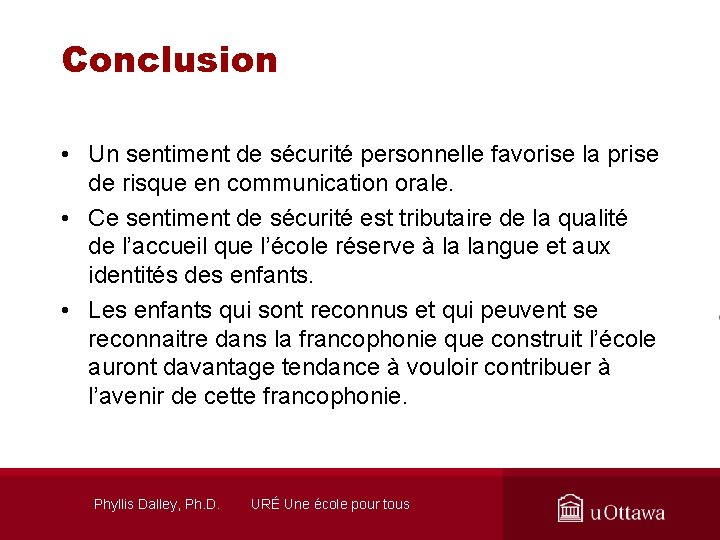 Conclusion

• Un sentiment de sécurité personnelle favorise la prise de risque en communication orale.

• Ce sentiment de sécurité est tributaire de la qualité de l'accueil que l'école réserve à la langue et aux identités des enfants.

• Les enfants qui sont reconnus et qui peuvent se reconnaitre dans la francophonie que construit l'école auront davantage tendance à vouloir contribuer à l'avenir de cette francophonie.

Phyllis Dalley, Ph.D. URÉ Une école pour tous

uOttawa